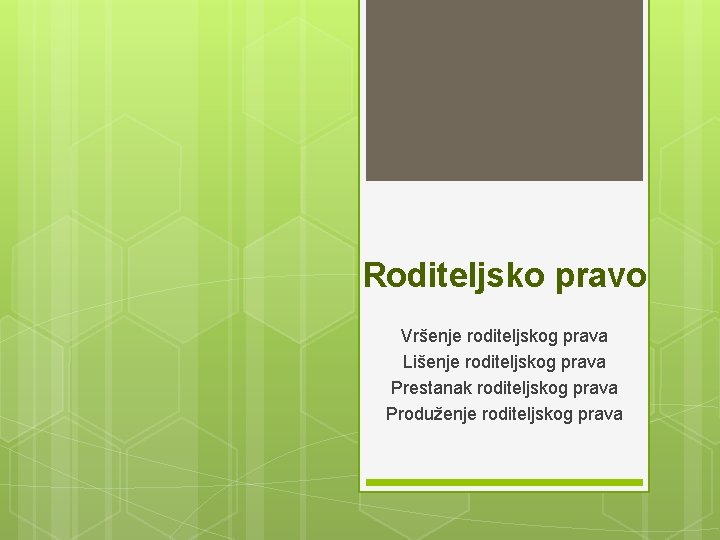 Roditeljsko pravo

Vršenje roditeljskog prava
Lišenje roditeljskog prava
Prestanak roditeljskog prava
Produženje roditeljskog prava